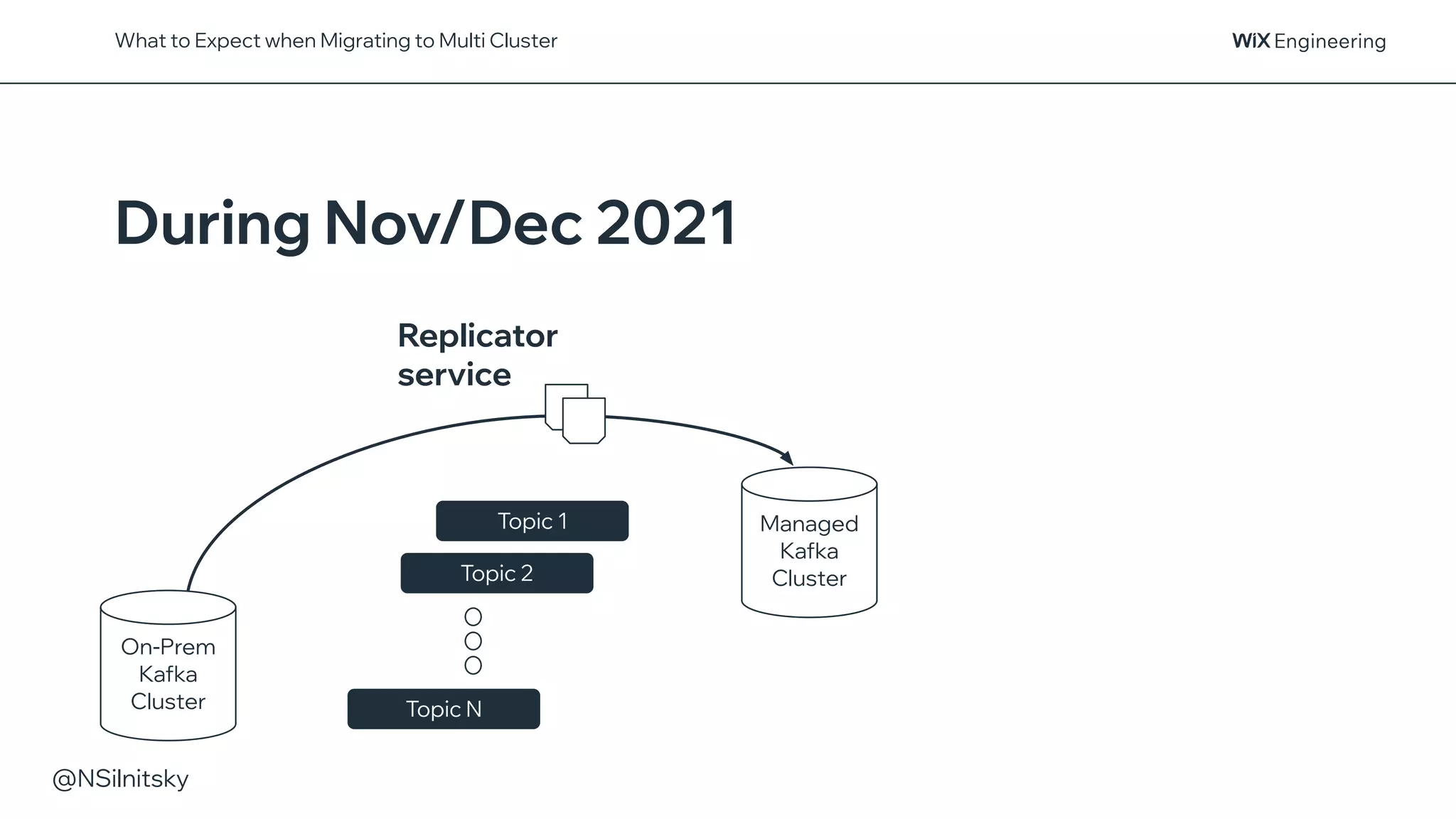 What to Expect when Migrating to Multi Cluster

WiX Engineering

During Nov/Dec 2021

Replicator service

Topic 1

Topic 2

Topic N

Managed Kafka Cluster

On-Prem Kafka Cluster

@NSilnitsky